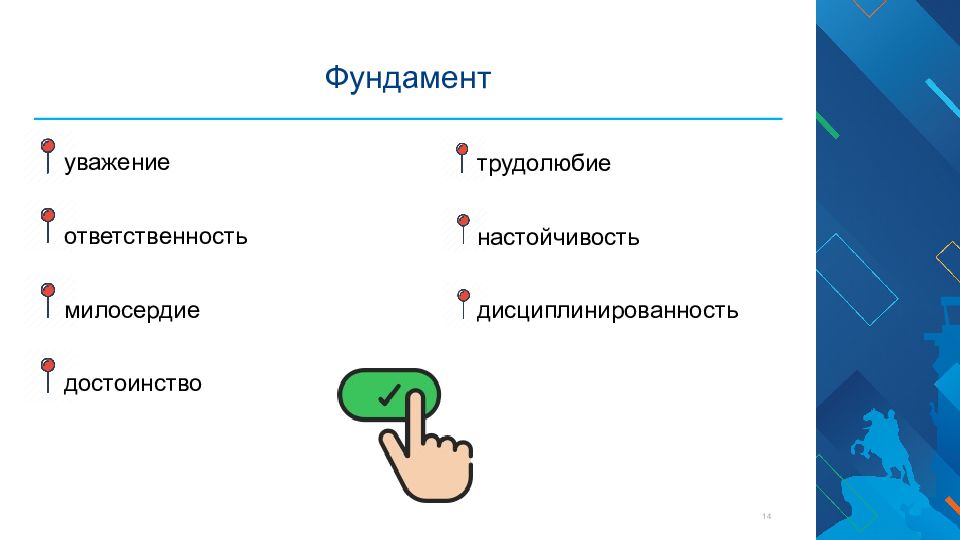 Фундамент

уважение

ответственность

милосердие

достоинство

трудолюбие

настойчивость

дисциплинированность

14